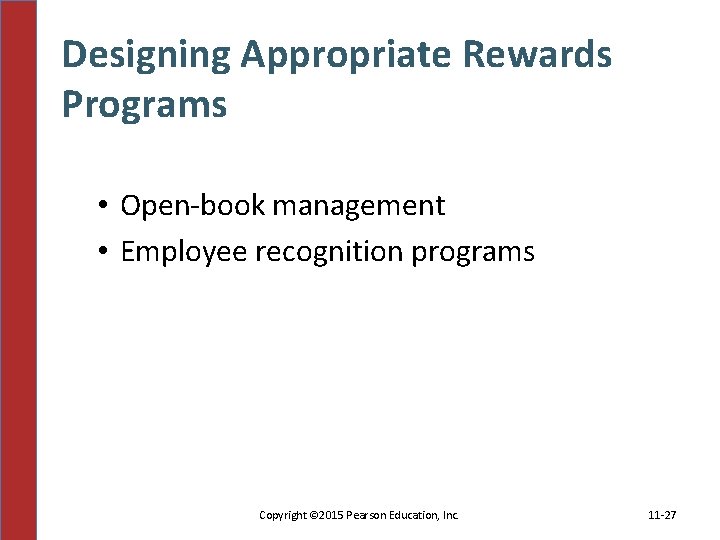 Designing Appropriate Rewards Programs

• Open-book management
• Employee recognition programs

Copyright ©2015 Pearson Education, Inc.

11-27